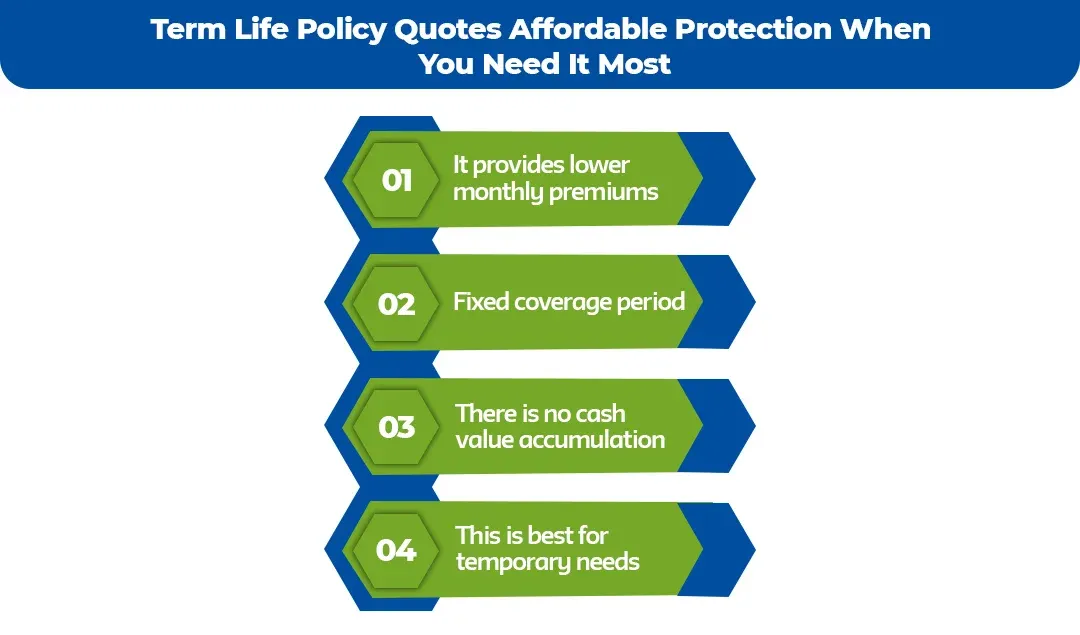 Term Life Policy Quotes Affordable Protection When You Need It Most

01 It provides lower monthly premiums

02 Fixed coverage period

03 There is no cash value accumulation

04 This is best for temporary needs